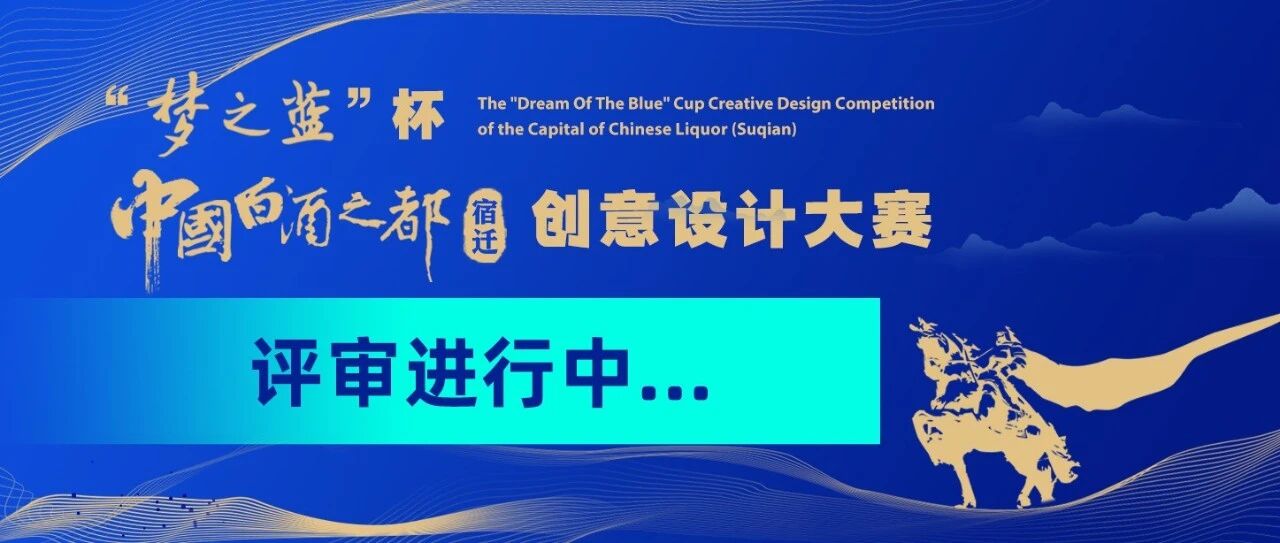 “梦之蓝”杯

The "Dream Of The Blue" Cup Creative Design Competition of the Capital of Chinese Liquor (Suqian)

中國白酒之都 宿迁 创意设计大赛

评审进行中...